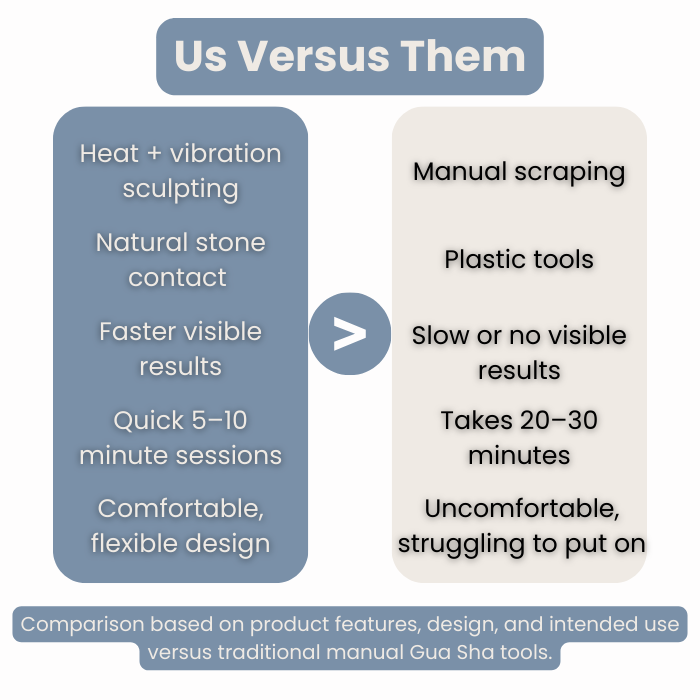 Us Versus Them

Heat + vibration sculpting

Natural stone contact

Faster visible results

Quick 5–10 minute sessions

Comfortable, flexible design

>

Manual scraping

Plastic tools

Slow or no visible results

Takes 20–30 minutes

Uncomfortable, struggling to put on

Comparison based on product features, design, and intended use versus traditional manual Gua Sha tools.